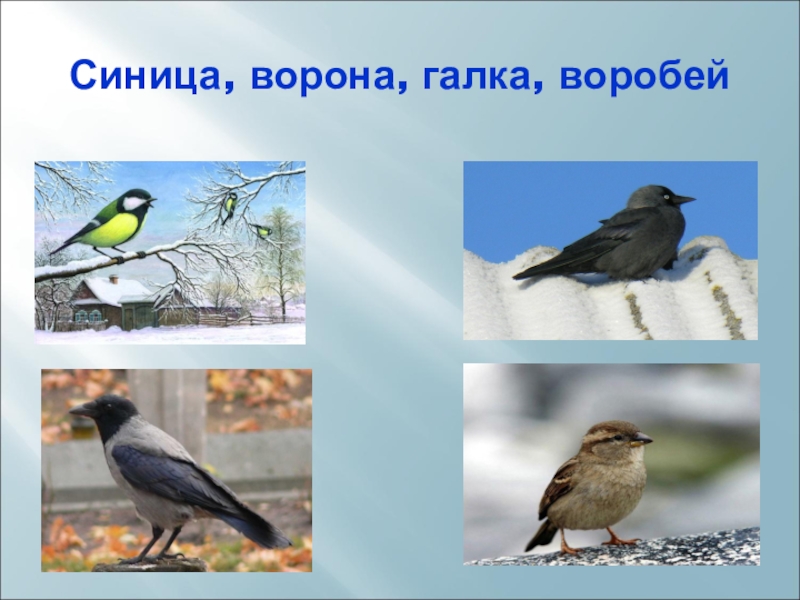 Синица, ворона, галка, воробей